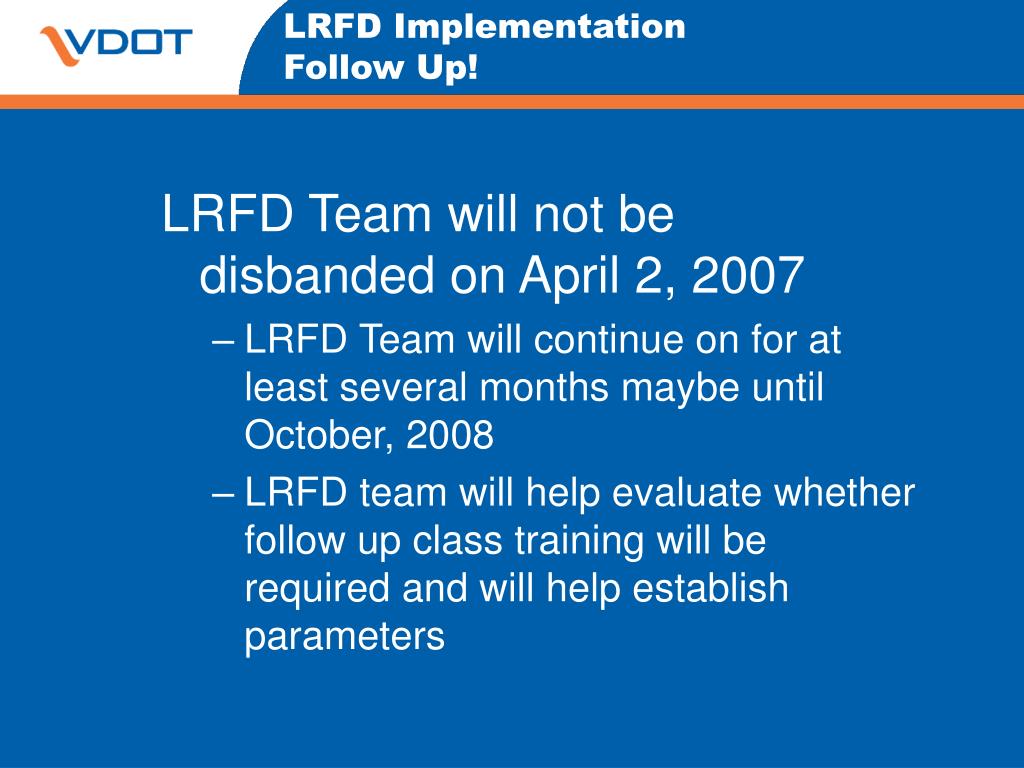 VDOT

LRFD Implementation
Follow Up!

LRFD Team will not be disbanded on April 2, 2007

– LRFD Team will continue on for at least several months maybe until October, 2008

– LRFD team will help evaluate whether follow up class training will be required and will help establish parameters